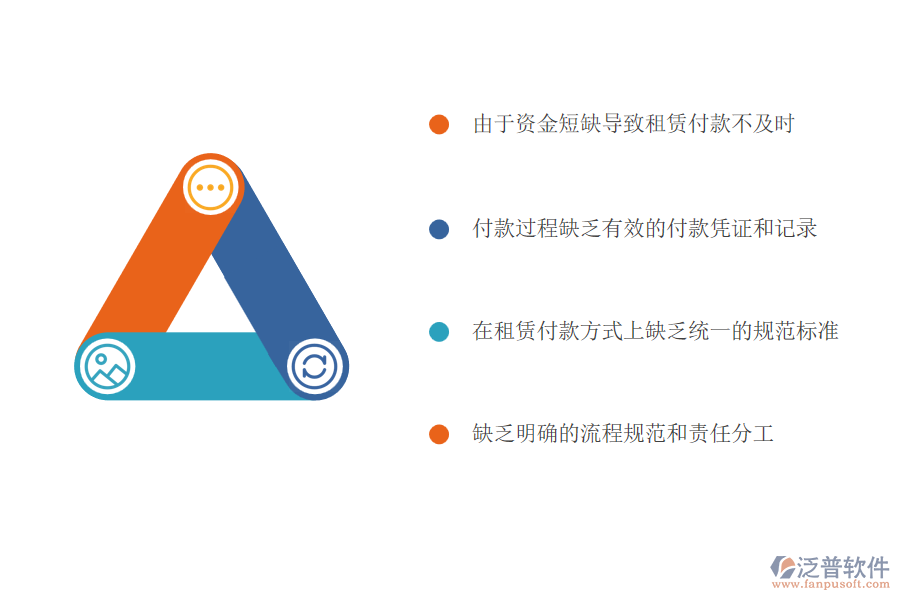 由于资金短缺导致租赁付款不及时

付款过程缺乏有效的付款凭证和记录

在租赁付款方式上缺乏统一的规范标准

缺乏明确的流程规范和责任分工

泛普软件
www.fanpusoft.com